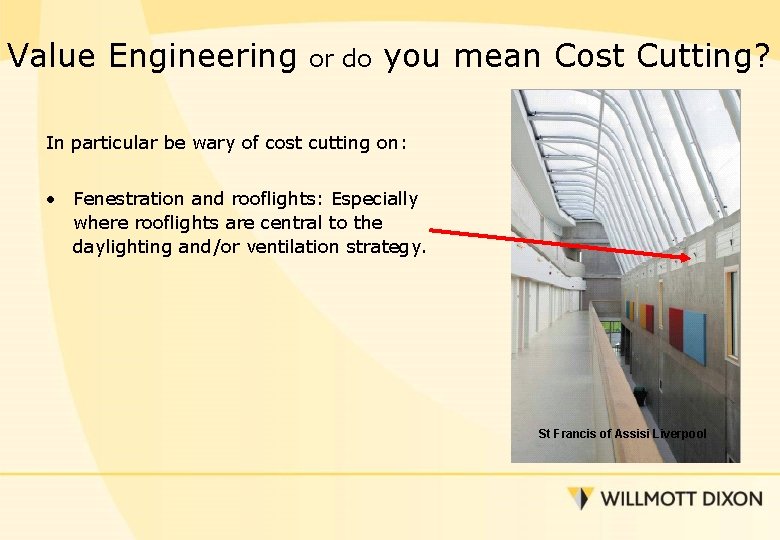 Value Engineering or do you mean Cost Cutting?

In particular be wary of cost cutting on:

• Fenestration and rooflights: Especially where rooflights are central to the daylighting and/or ventilation strategy.

St Francis of Assisi Liverpool

WILLMOTT DIXON